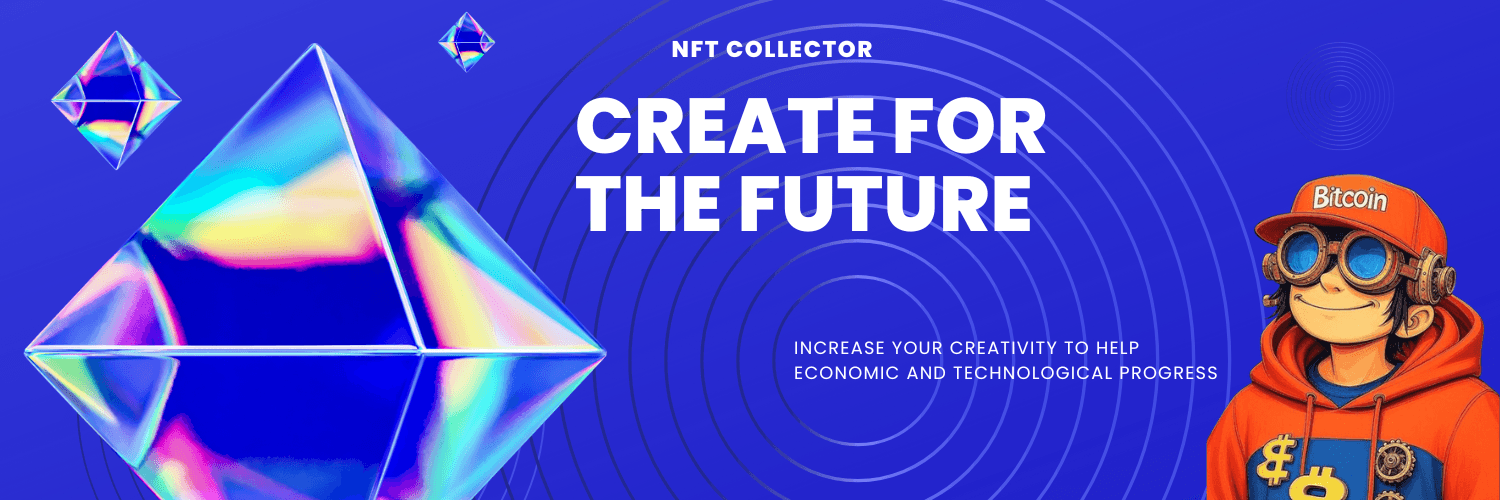 NFT COLLECTOR

CREATE FOR THE FUTURE

INCREASE YOUR CREATIVITY TO HELP ECONOMIC AND TECHNOLOGICAL PROGRESS

Bitcoin